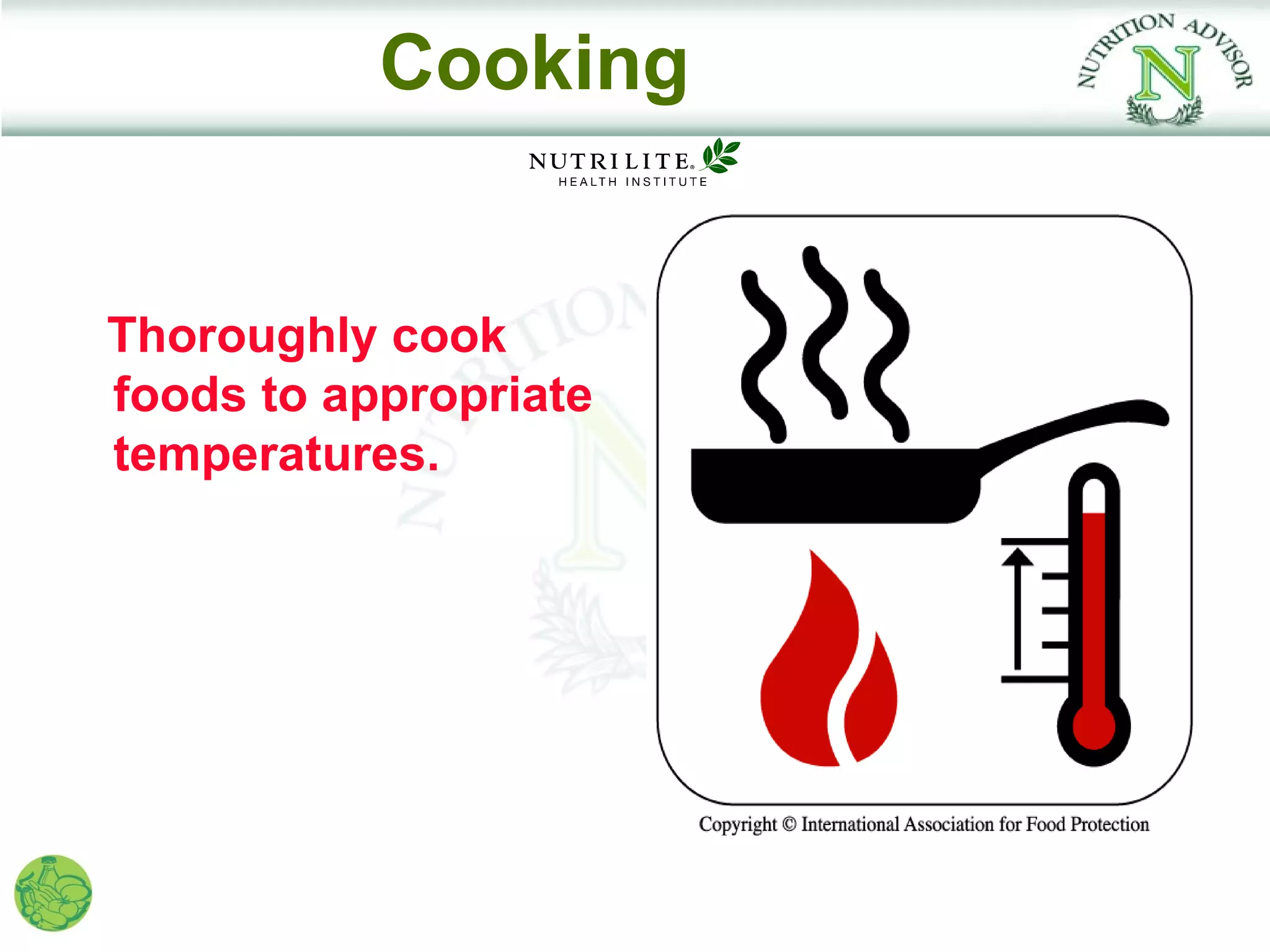 Cooking

NUTRITION ADVISOR
N

NUTRILITE®
HEALTH INSTITUTE

Thoroughly cook foods to appropriate temperatures.

Copyright © International Association for Food Protection